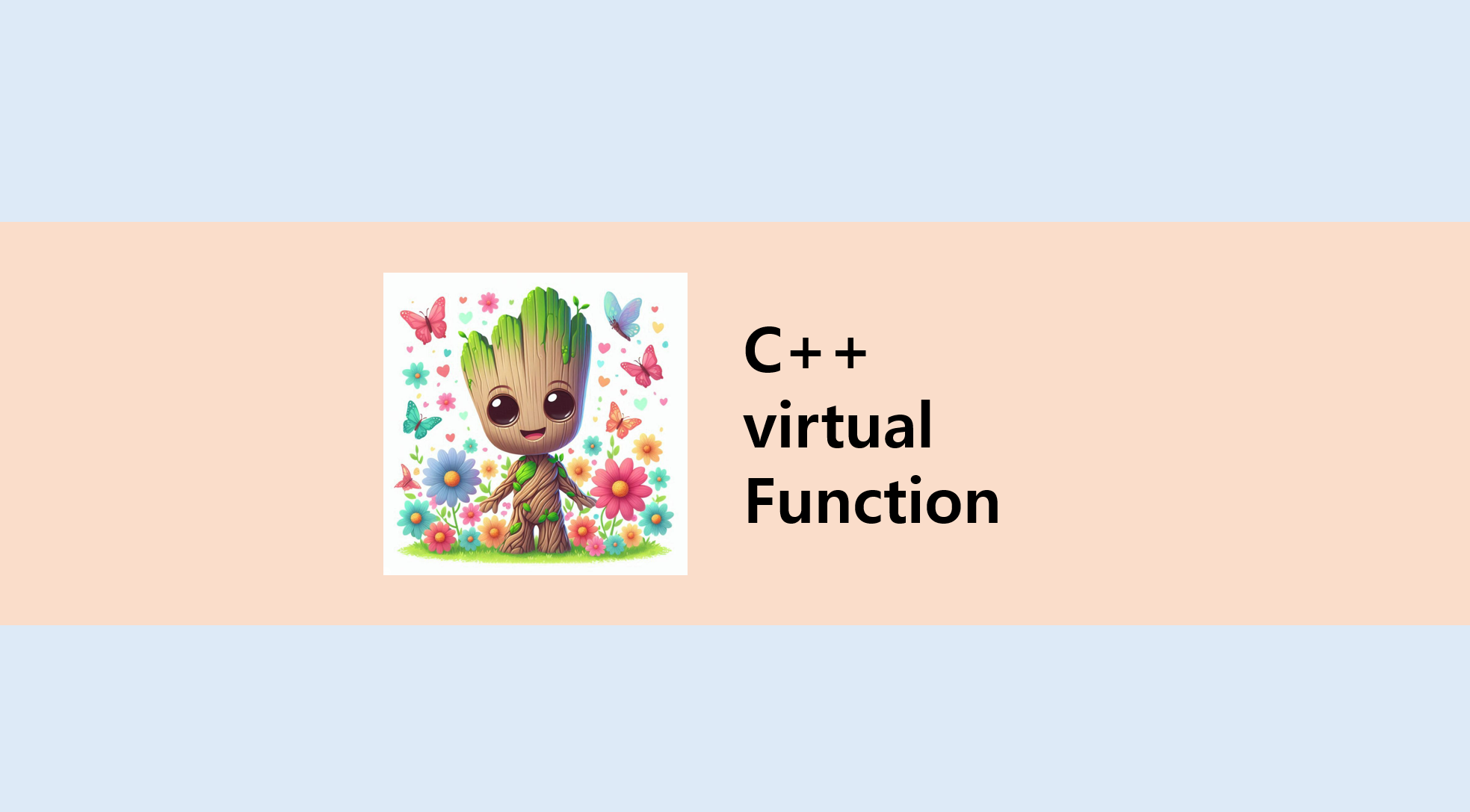 C++
virtual
Function